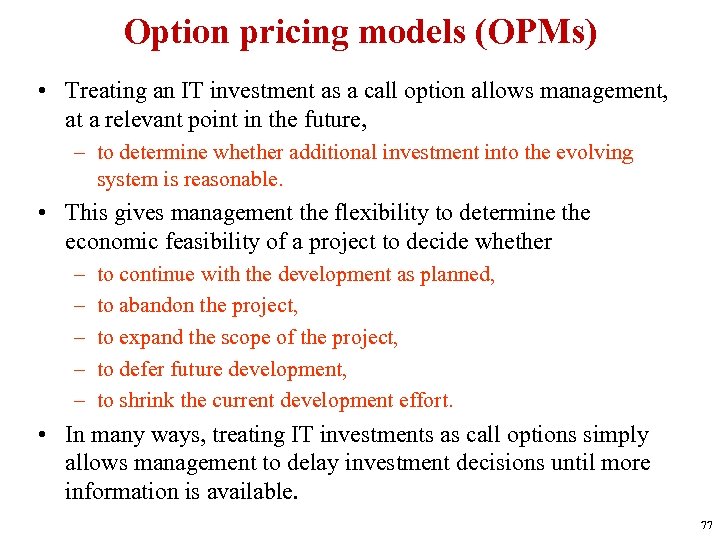 Option pricing models (OPMs)

• Treating an IT investment as a call option allows management, at a relevant point in the future,
– to determine whether additional investment into the evolving system is reasonable.

• This gives management the flexibility to determine the economic feasibility of a project to decide whether
– to continue with the development as planned,
– to abandon the project,
– to expand the scope of the project,
– to defer future development,
– to shrink the current development effort.

• In many ways, treating IT investments as call options simply allows management to delay investment decisions until more information is available.

77